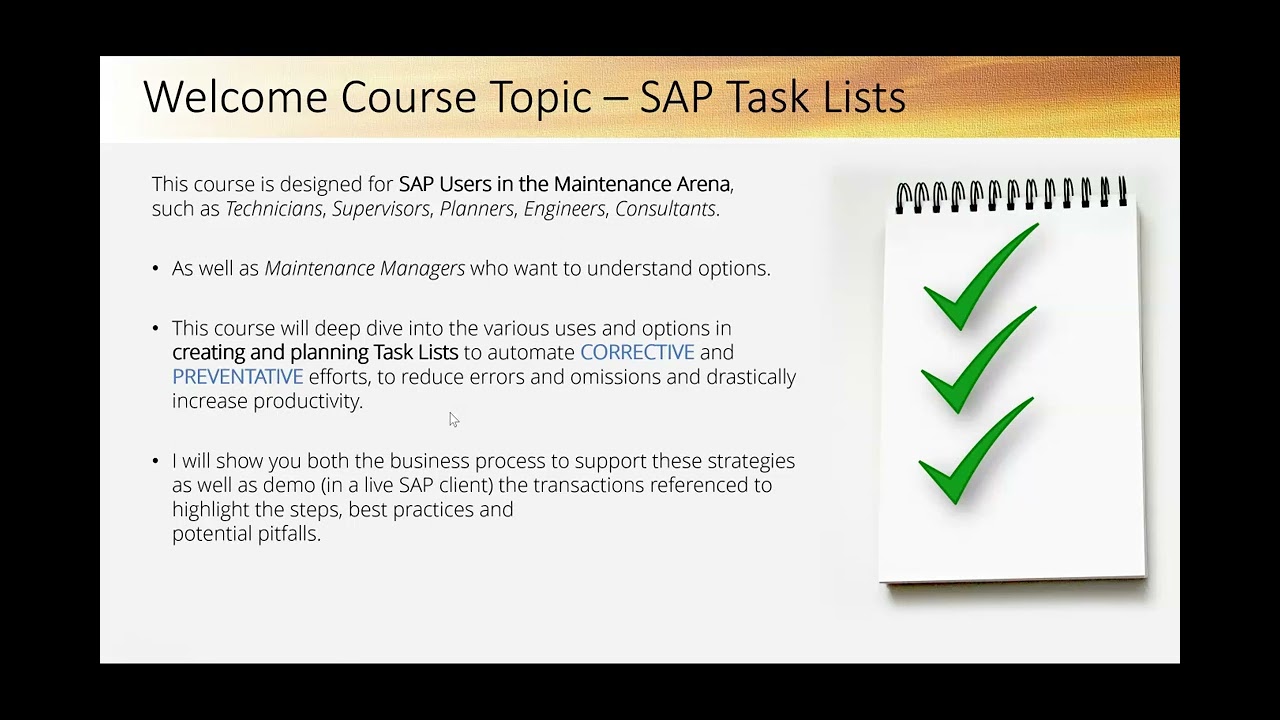 Welcome Course Topic – SAP Task Lists

This course is designed for SAP Users in the Maintenance Arena, such as Technicians, Supervisors, Planners, Engineers, Consultants.

• As well as Maintenance Managers who want to understand options.

• This course will deep dive into the various uses and options in creating and planning Task Lists to automate CORRECTIVE and PREVENTATIVE efforts, to reduce errors and omissions and drastically increase productivity.

• I will show you both the business process to support these strategies as well as demo (in a live SAP client) the transactions referenced to highlight the steps, best practices and potential pitfalls.